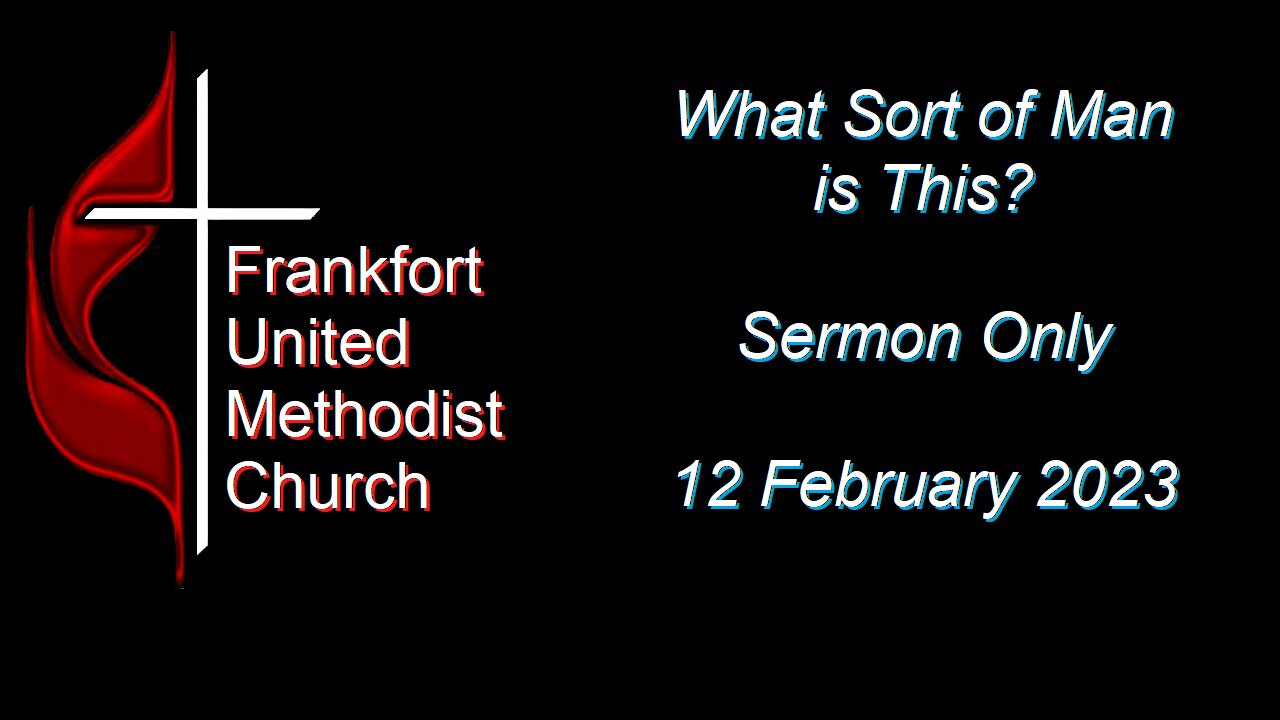 Frankfort United Methodist Church

What Sort of Man is This?

Sermon Only

12 February 2023